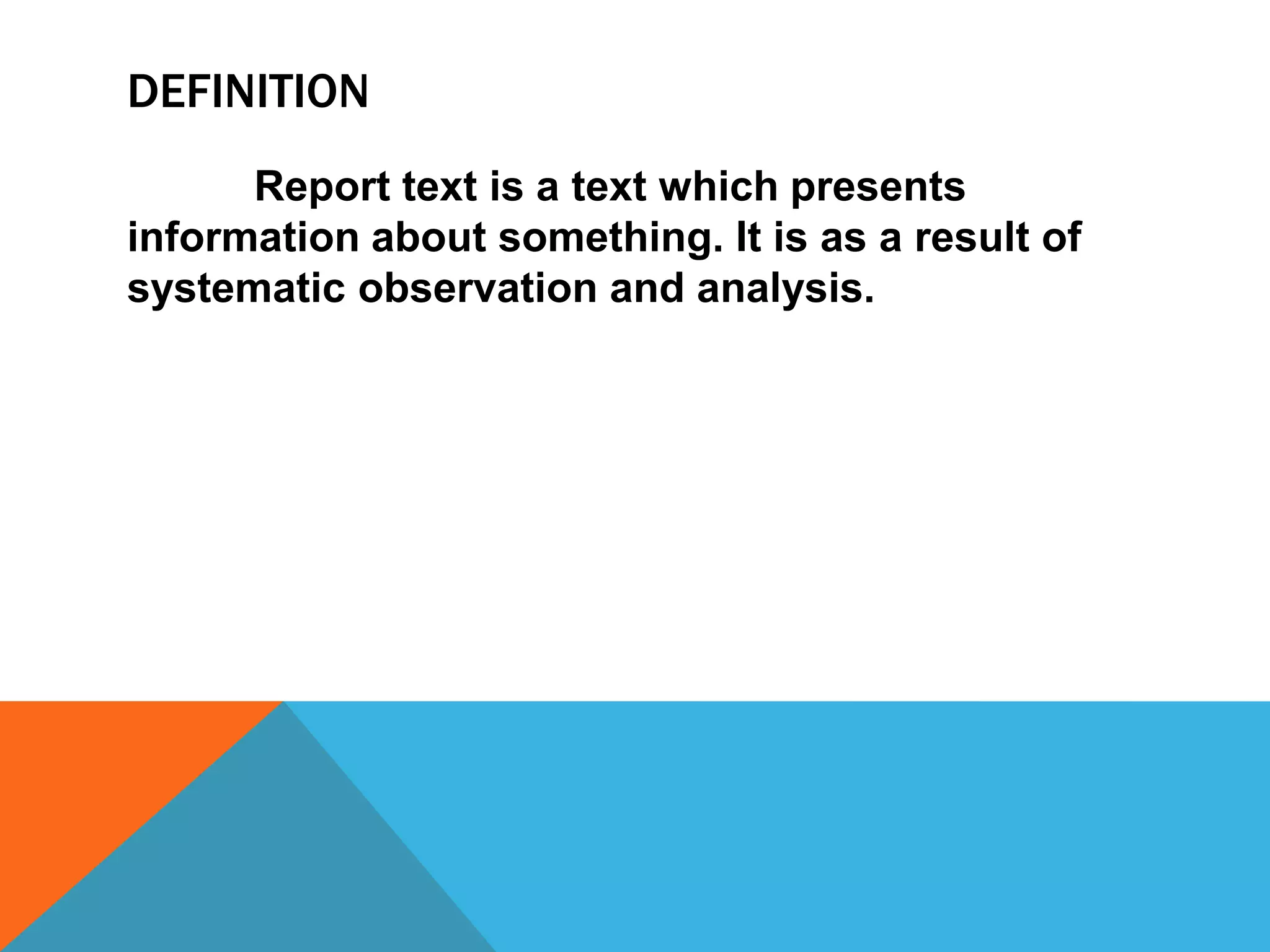 DEFINITION

Report text is a text which presents information about something. It is as a result of systematic observation and analysis.